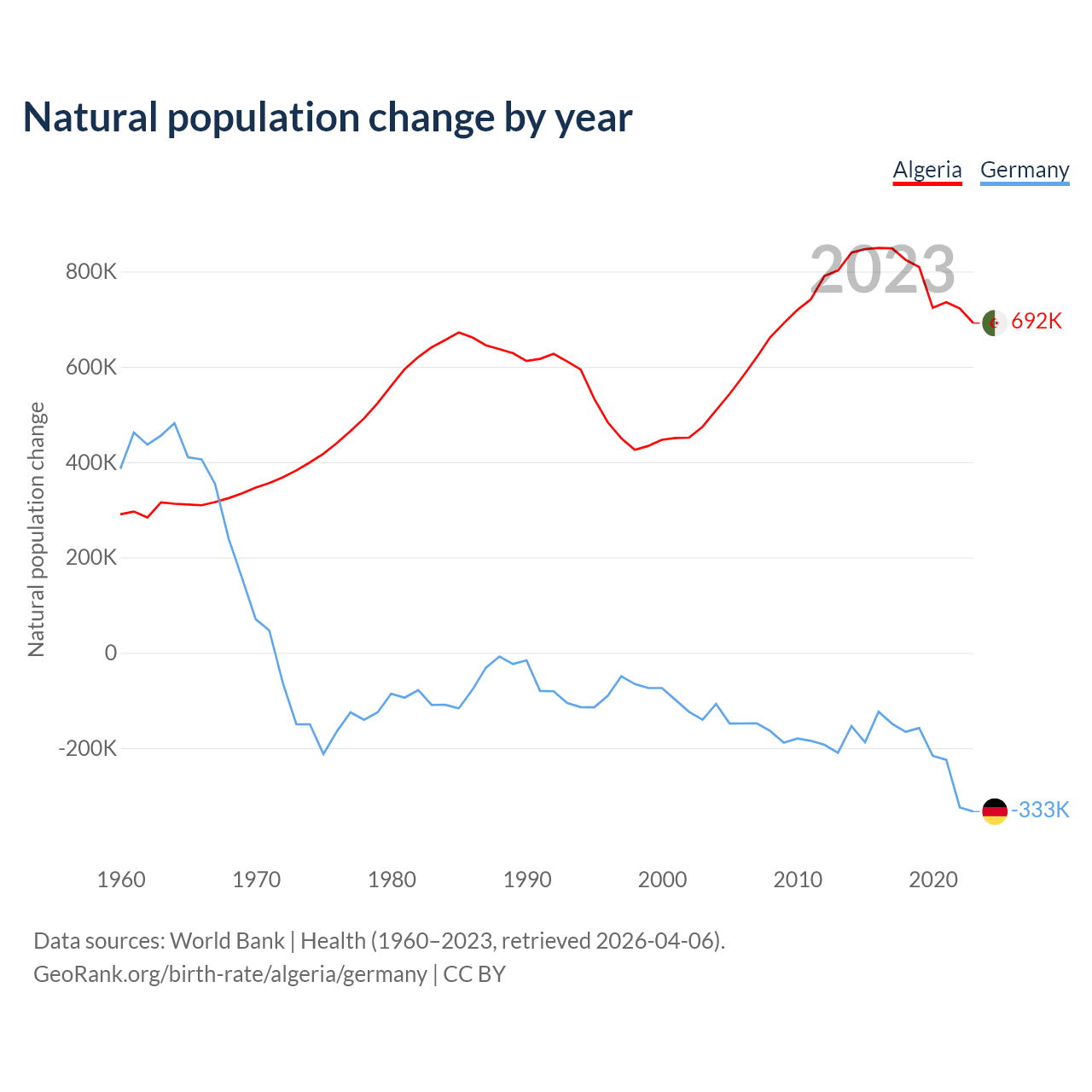 Natural population change by year

Algeria Germany

2023

800K
600K
400K
200K
0
-200K

Natural population change

692K
-333K

1960 1970 1980 1990 2000 2010 2020

Data sources: World Bank | Health (1960–2023, retrieved 2026-04-06).
GeoRank.org/birth-rate/algeria/germany | CC BY